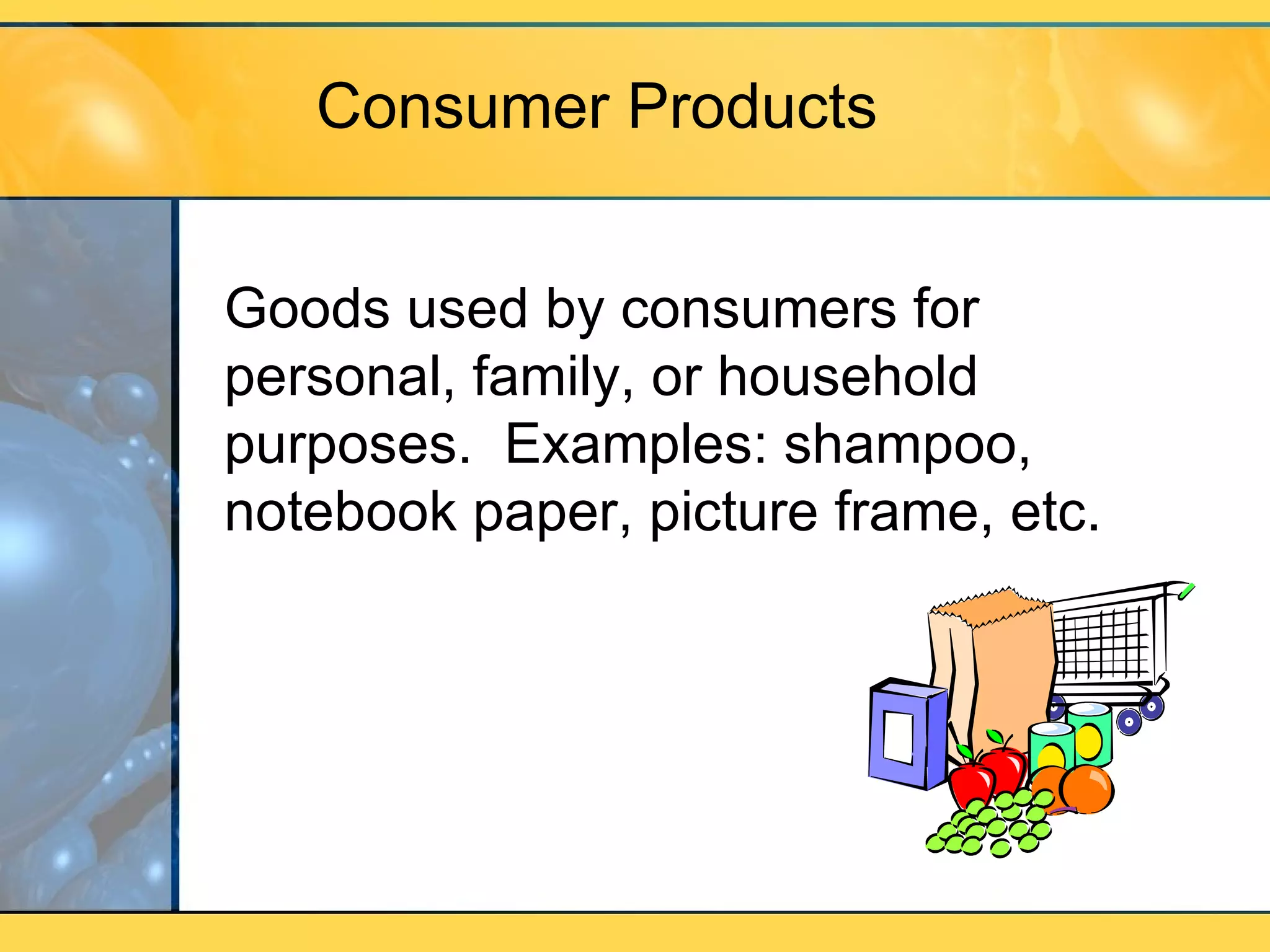 Consumer Products

Goods used by consumers for personal, family, or household purposes.  Examples: shampoo, notebook paper, picture frame, etc.